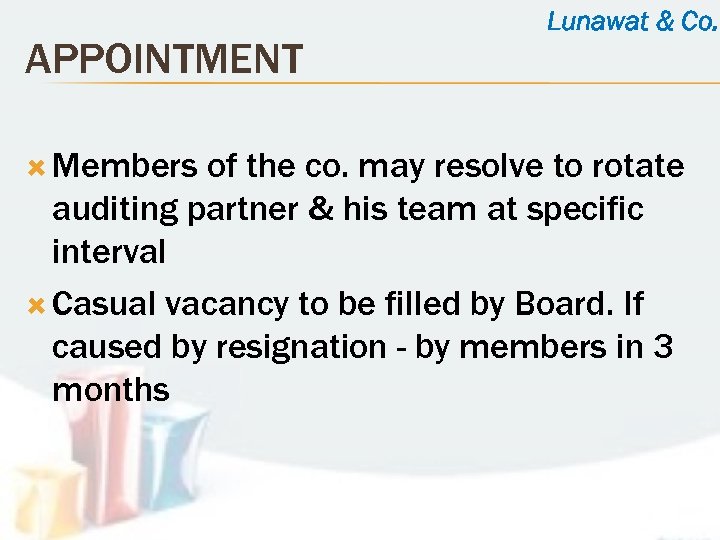 Lunawat & Co.

APPOINTMENT

Members of the co. may resolve to rotate auditing partner & his team at specific interval

Casual vacancy to be filled by Board. If caused by resignation - by members in 3 months